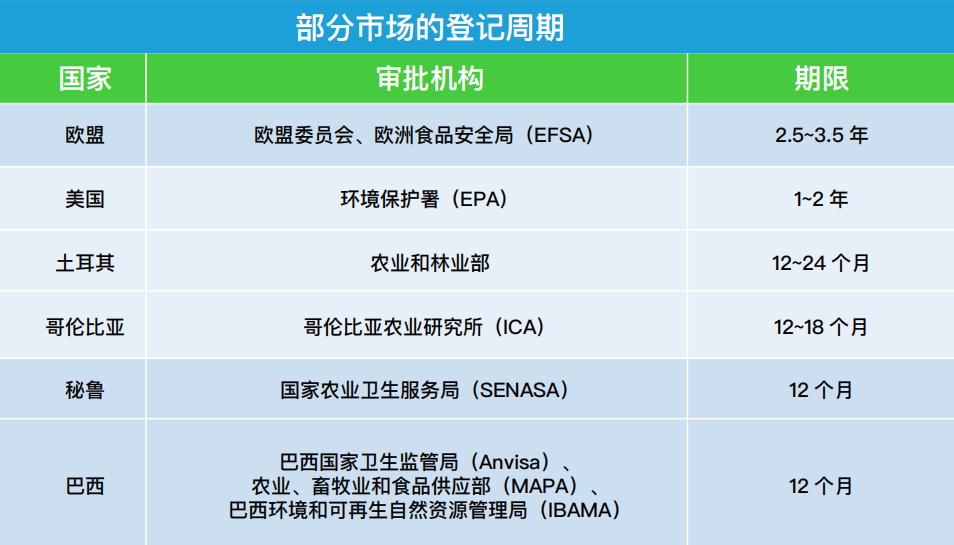 部分市场的登记周期

| 国家 | 审批机构 | 期限 |
|---|---|---|
| 欧盟 | 欧盟委员会、欧洲食品安全局（EFSA） | 2.5~3.5 年 |
| 美国 | 环境保护署（EPA） | 1~2 年 |
| 土耳其 | 农业和林业部 | 12~24 个月 |
| 哥伦比亚 | 哥伦比亚农业研究所（ICA） | 12~18 个月 |
| 秘鲁 | 国家农业卫生服务局（SENASA） | 12 个月 |
| 巴西 | 巴西国家卫生监管局（Anvisa）、农业、畜牧业和食品供应部（MAPA）、巴西环境和可再生自然资源管理局（IBAMA） | 12 个月 |